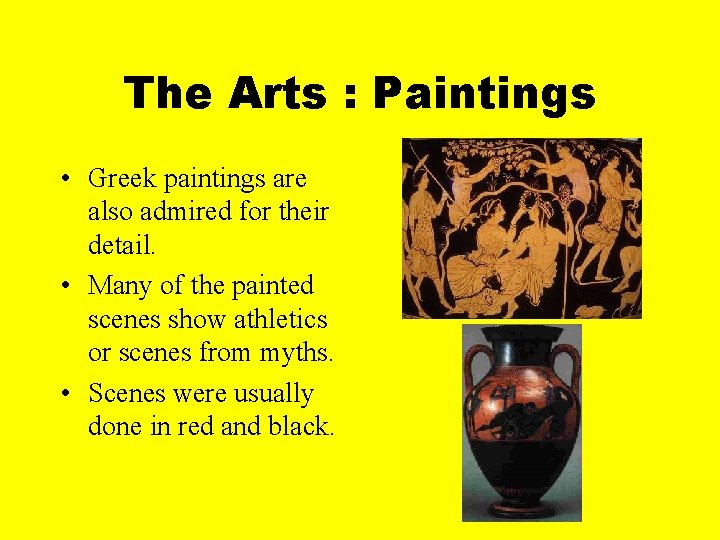 The Arts : Paintings

• Greek paintings are also admired for their detail.

• Many of the painted scenes show athletics or scenes from myths.

• Scenes were usually done in red and black.